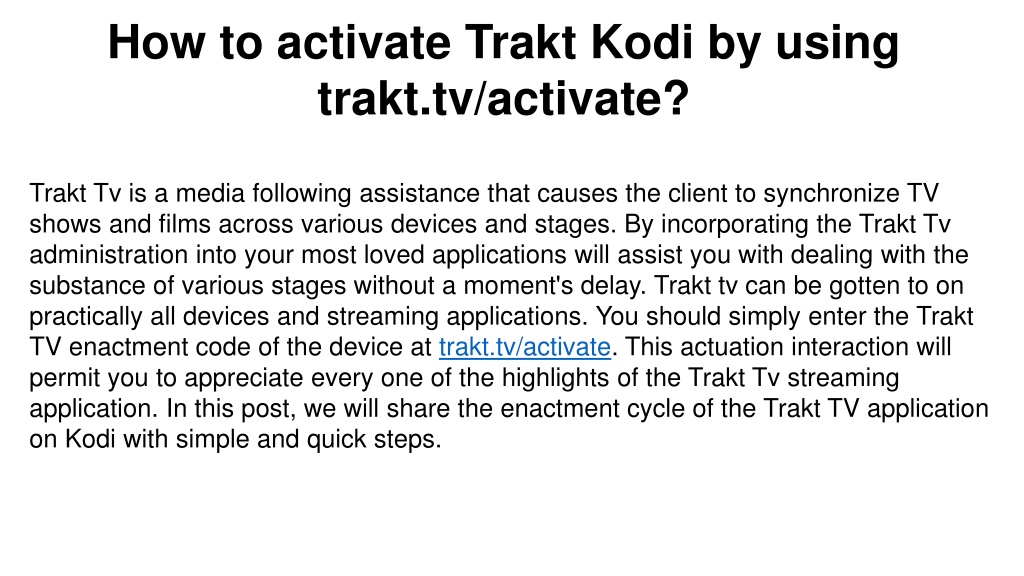 How to activate Trakt Kodi by using trakt.tv/activate?

Trakt Tv is a media following assistance that causes the client to synchronize TV shows and films across various devices and stages. By incorporating the Trakt Tv administration into your most loved applications will assist you with dealing with the substance of various stages without a moment's delay. Trakt tv can be gotten to on practically all devices and streaming applications. You should simply enter the Trakt TV enactment code of the device at trakt.tv/activate. This actuation interaction will permit you to appreciate every one of the highlights of the Trakt Tv streaming application. In this post, we will share the enactment cycle of the Trakt TV application on Kodi with simple and quick steps.